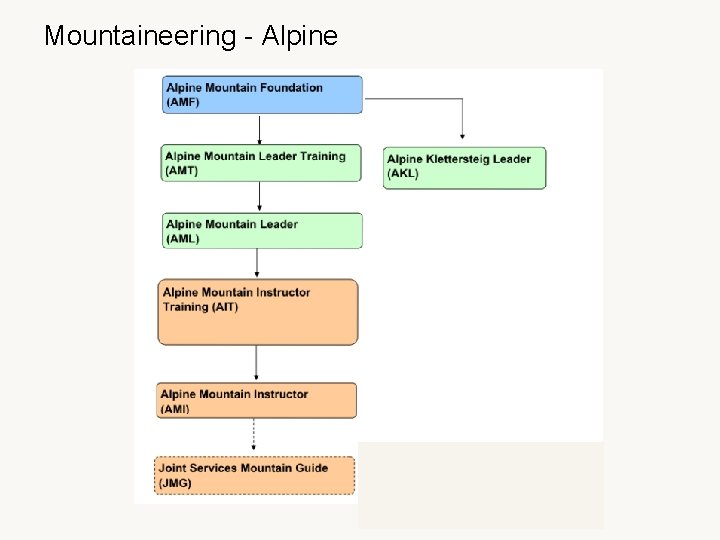 Mountaineering - Alpine

Alpine Mountain Foundation (AMF)

Alpine Mountain Leader Training (AMT)

Alpine Klettersteig Leader (AKL)

Alpine Mountain Leader (AML)

Alpine Mountain Instructor Training (AIT)

Alpine Mountain Instructor (AMI)

Joint Services Mountain Guide (JMG)